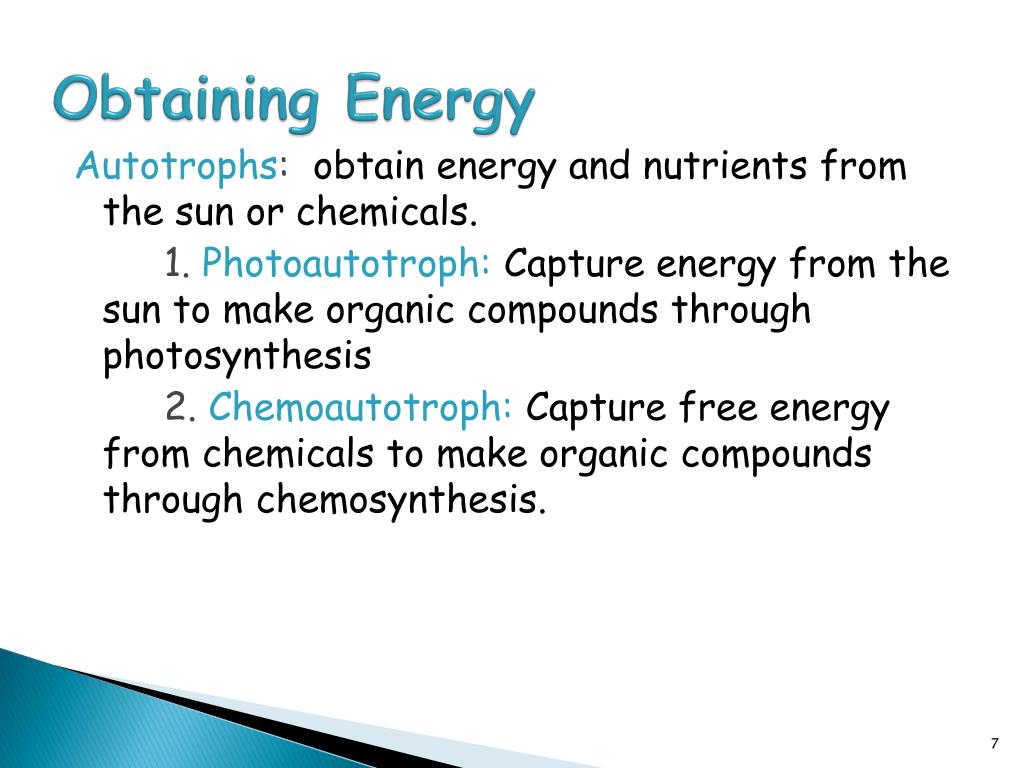 Obtaining Energy

Autotrophs: obtain energy and nutrients from the sun or chemicals.

1. Photoautotroph: Capture energy from the sun to make organic compounds through photosynthesis

2. Chemoautotroph: Capture free energy from chemicals to make organic compounds through chemosynthesis.

7